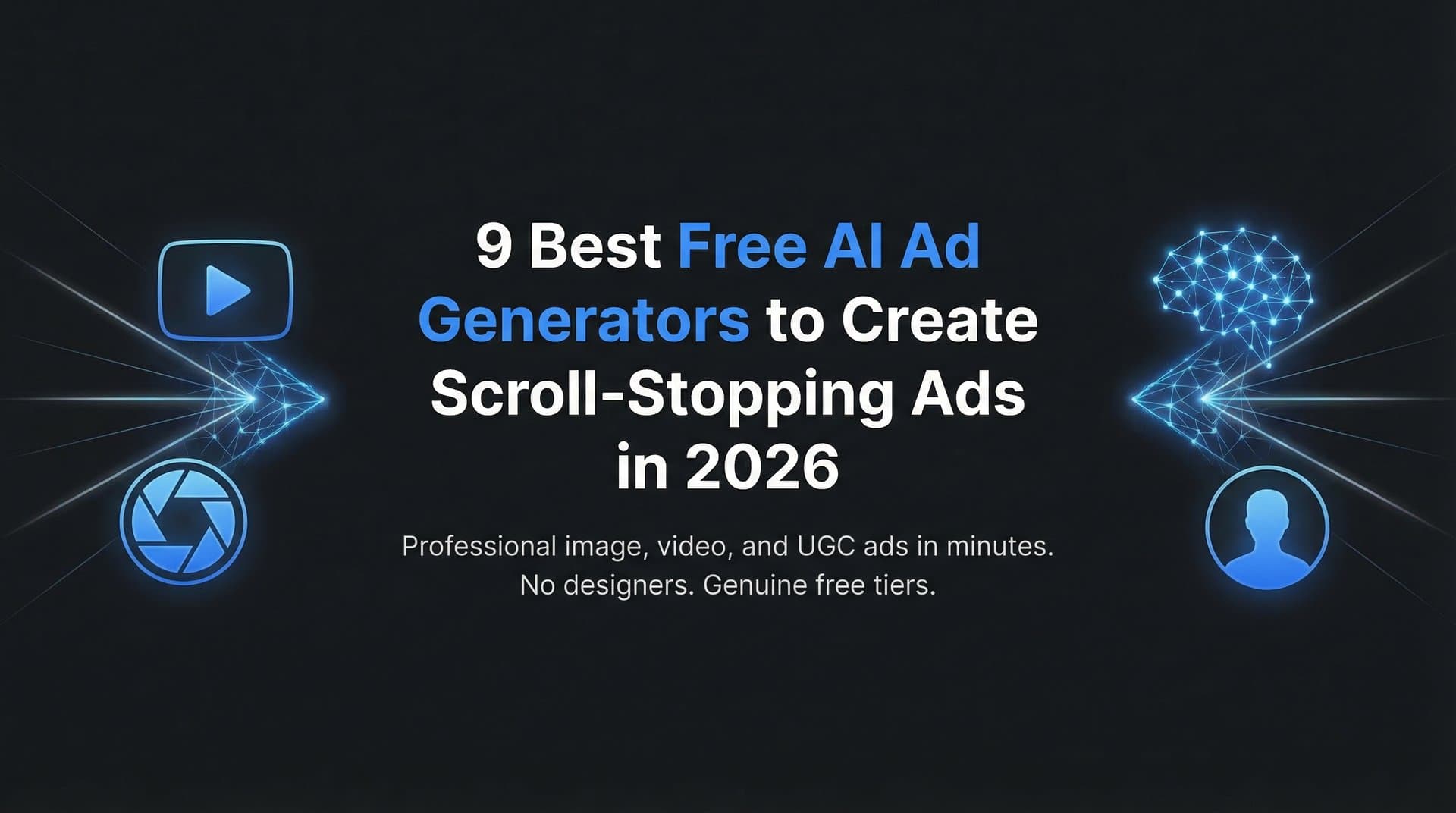 9 Best Free AI Ad Generators to Create Scroll-Stopping Ads in 2026

Professional image, video, and UGC ads in minutes. No designers. Genuine free tiers.